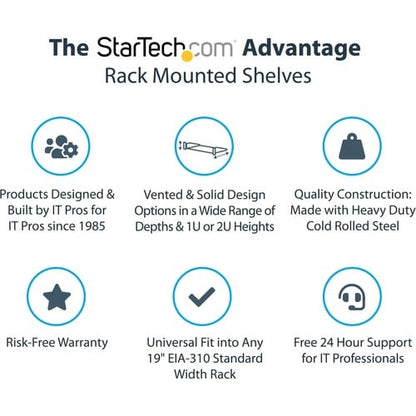 The StarTech.com Advantage
Rack Mounted Shelves

Products Designed & Built by IT Pros for IT Pros since 1985

Vented & Solid Design Options in a Wide Range of Depths & 1U or 2U Heights

Quality Construction: Made with Heavy Duty Cold Rolled Steel

Risk-Free Warranty

Universal Fit into Any 19" EIA-310 Standard Width Rack

Free 24 Hour Support for IT Professionals